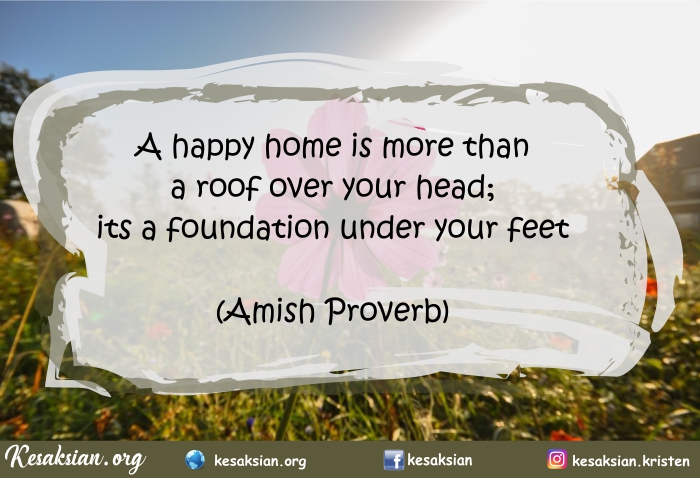 A happy home is more than a roof over your head; its a foundation under your feet

(Amish Proverb)

Kesaksian.org kesaksian.org kesaksian kesaksian.kristen